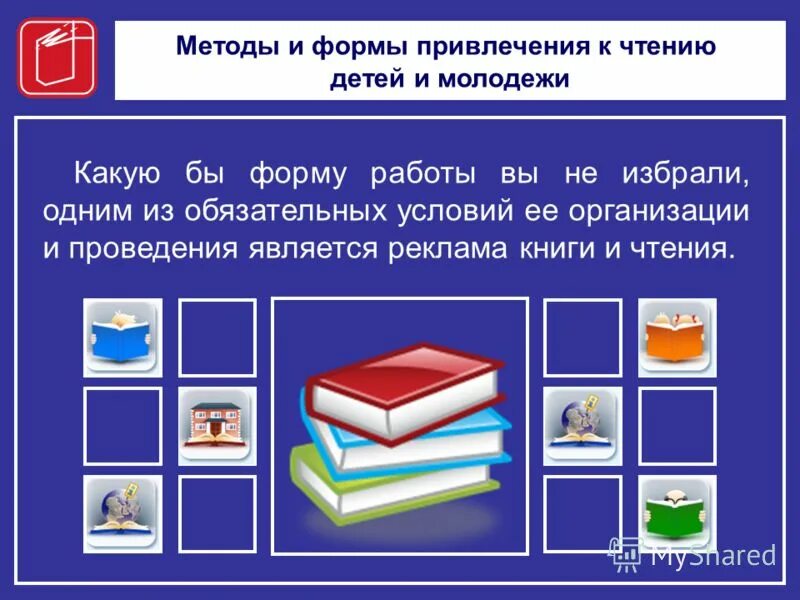 Методы и формы привлечения к чтению детей и молодежи

Какую бы форму работы вы не избрали, одним из обязательных условий ее организации и проведения является реклама книги и чтения.

MyShared